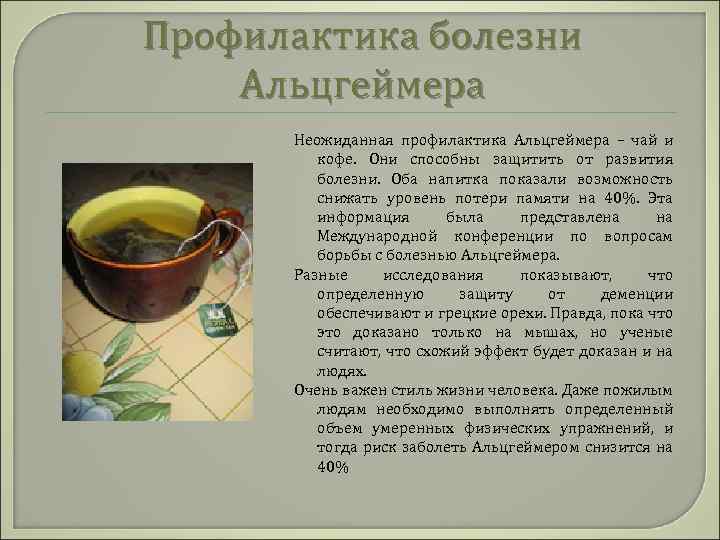 Профилактика болезни Альцгеймера

Неожиданная профилактика Альцгеймера – чай и кофе. Они способны защитить от развития болезни. Оба напитка показали возможность снижать уровень потери памяти на 40%. Эта информация была представлена на Международной конференции по вопросам борьбы с болезнью Альцгеймера.

Разные исследования показывают, что определенную защиту от деменции обеспечивают и грецкие орехи. Правда, пока что это доказано только на мышах, но ученые считают, что схожий эффект будет доказан и на людях.

Очень важен стиль жизни человека. Даже пожилым людям необходимо выполнять определенный объем умеренных физических упражнений, и тогда риск заболеть Альцгеймером снизится на 40%